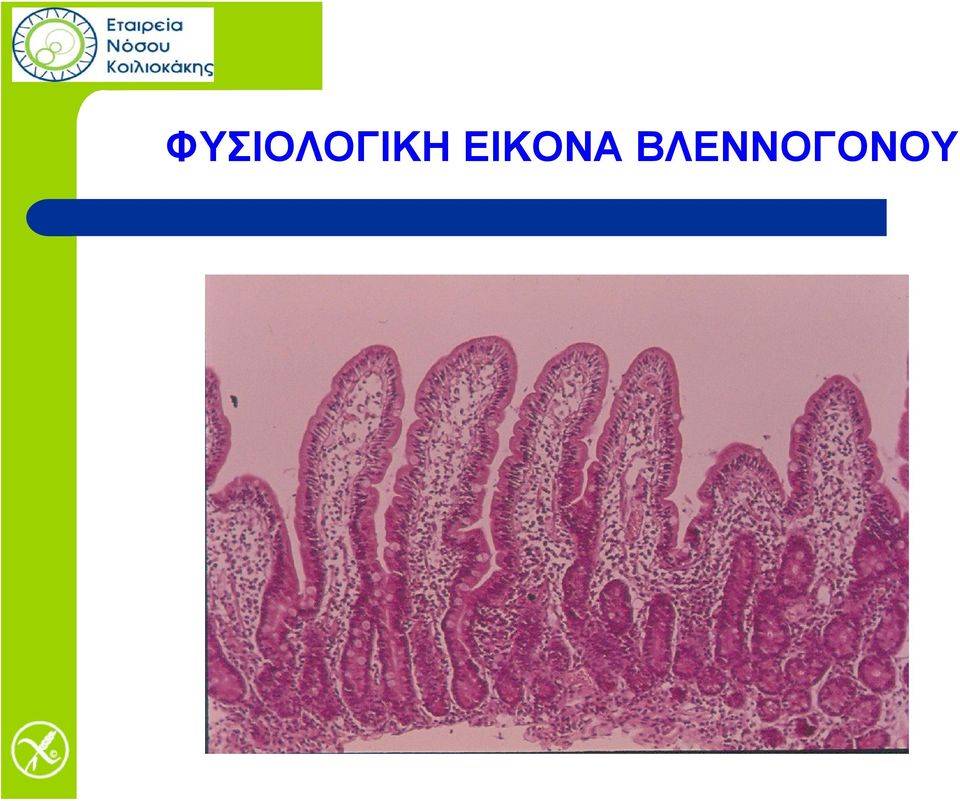 Εταιρεία Νόσου Κοιλιοκάκης

ΦΥΣΙΟΛΟΓΙΚΗ ΕΙΚΟΝΑ ΒΛΕΝΝΟΓΟΝΟΥ